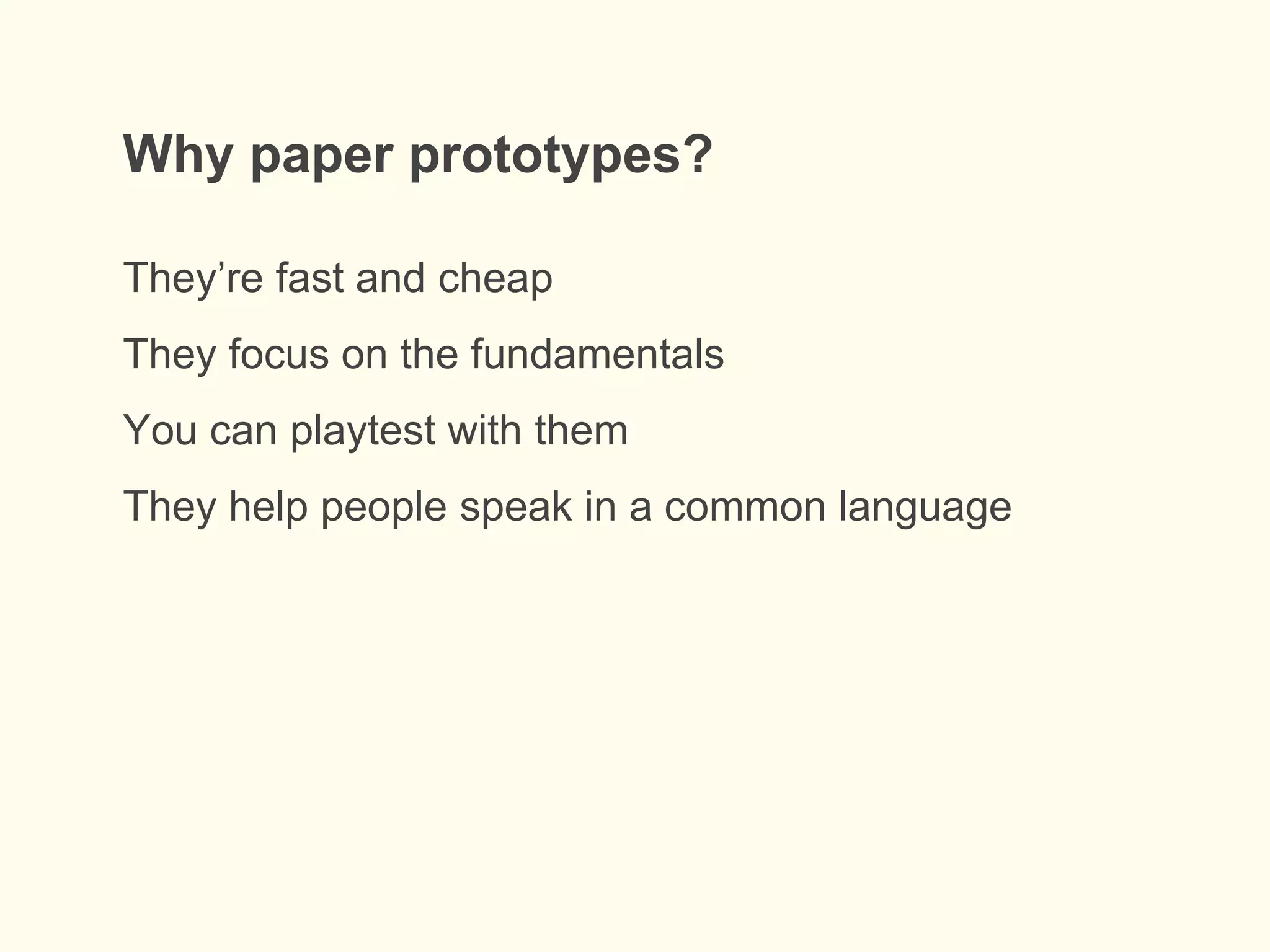 Why paper prototypes?

They’re fast and cheap

They focus on the fundamentals

You can playtest with them

They help people speak in a common language